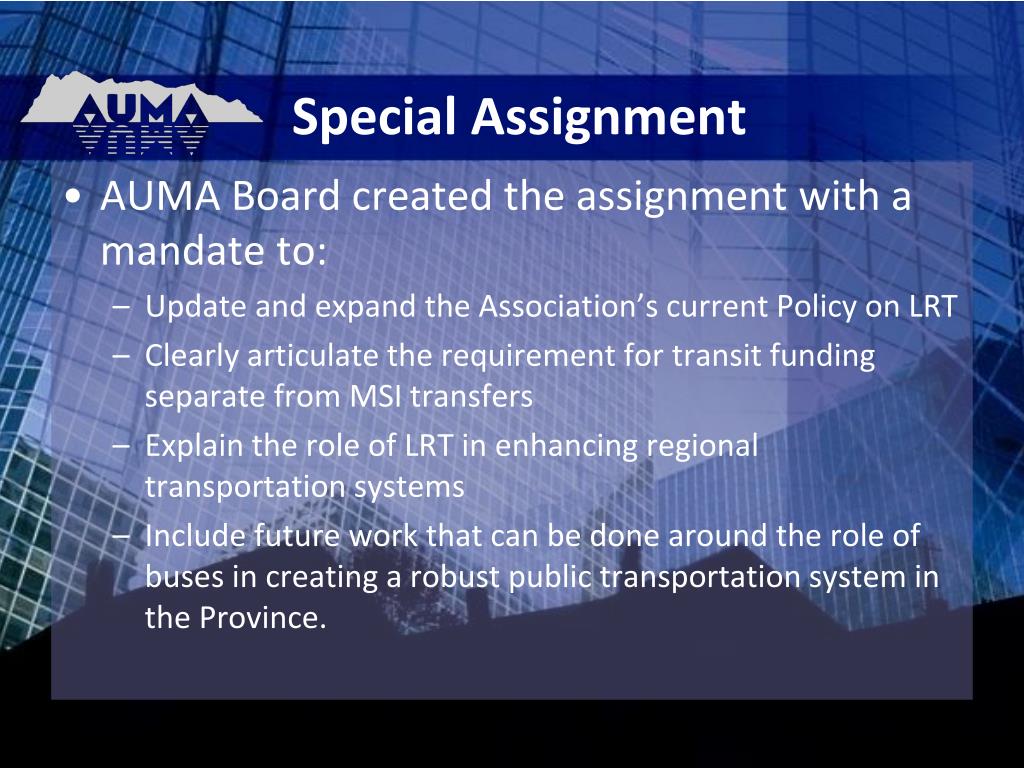 AUMA

Special Assignment

• AUMA Board created the assignment with a mandate to:
– Update and expand the Association's current Policy on LRT
– Clearly articulate the requirement for transit funding separate from MSI transfers
– Explain the role of LRT in enhancing regional transportation systems
– Include future work that can be done around the role of buses in creating a robust public transportation system in the Province.